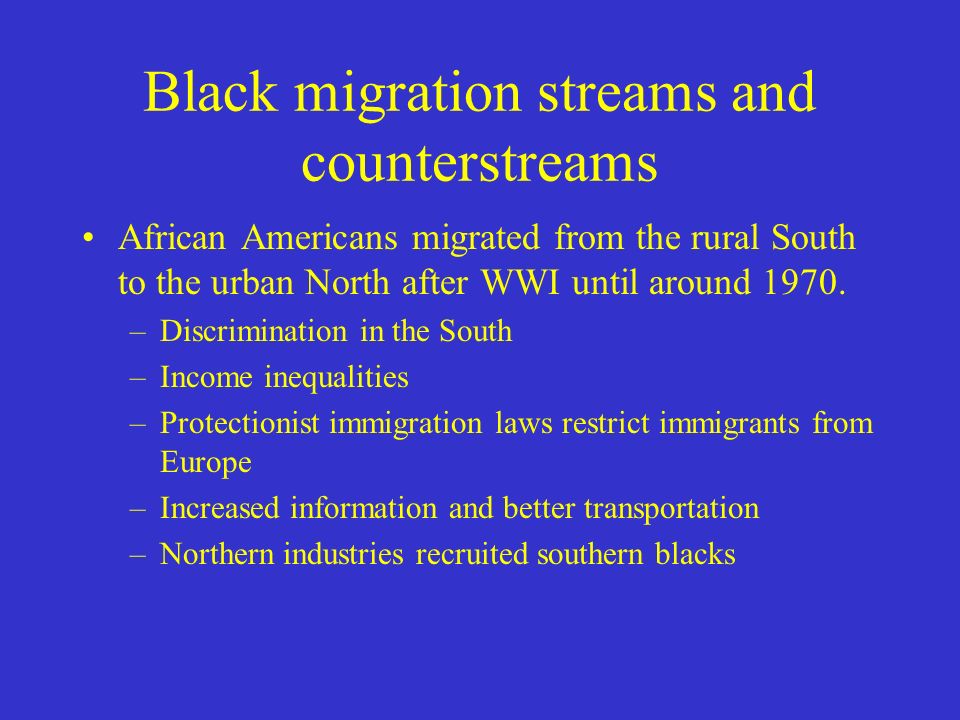 Black migration streams and counterstreams

• African Americans migrated from the rural South to the urban North after WWI until around 1970.
– Discrimination in the South
– Income inequalities
– Protectionist immigration laws restrict immigrants from Europe
– Increased information and better transportation
– Northern industries recruited southern blacks